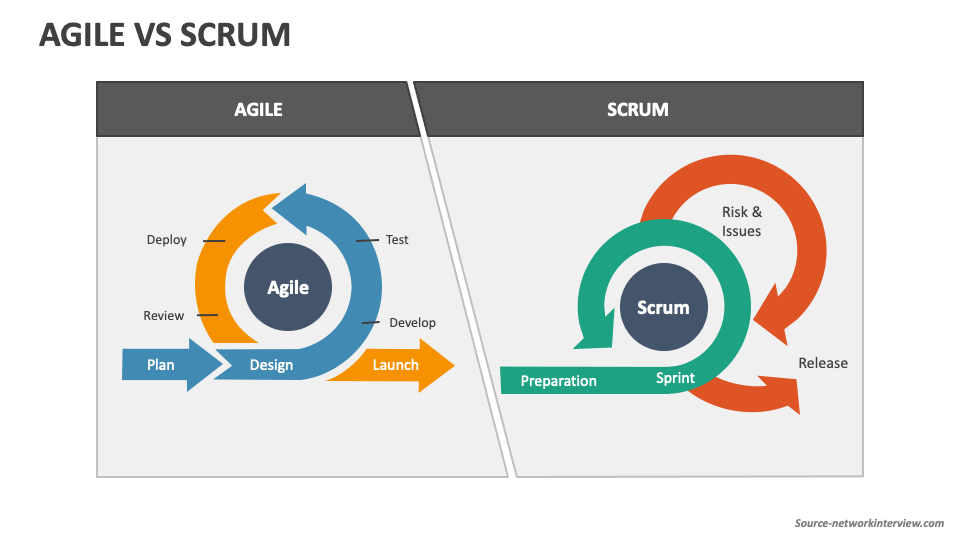 AGILE VS SCRUM

AGILE

Deploy

Test

Agile

Review

Develop

Plan

Design

Launch

SCRUM

Risk & Issues

Scrum

Release

Preparation

Sprint

Source-networkinterview.com